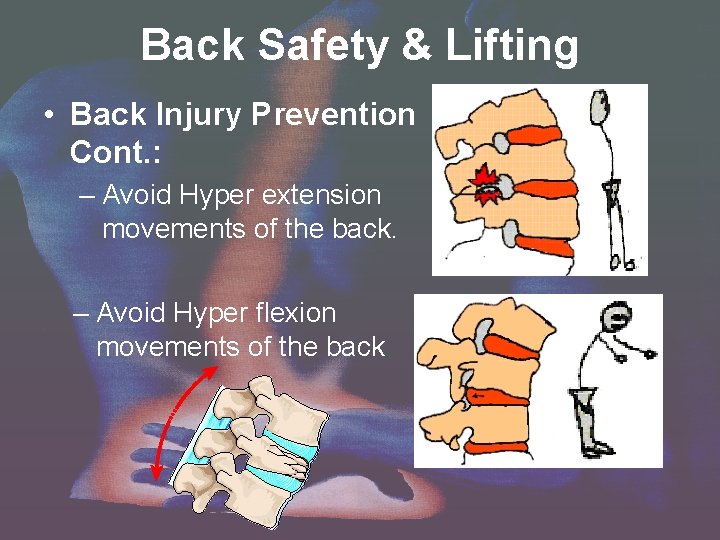 Back Safety & Lifting

• Back Injury Prevention Cont.:

– Avoid Hyper extension movements of the back.

– Avoid Hyper flexion movements of the back